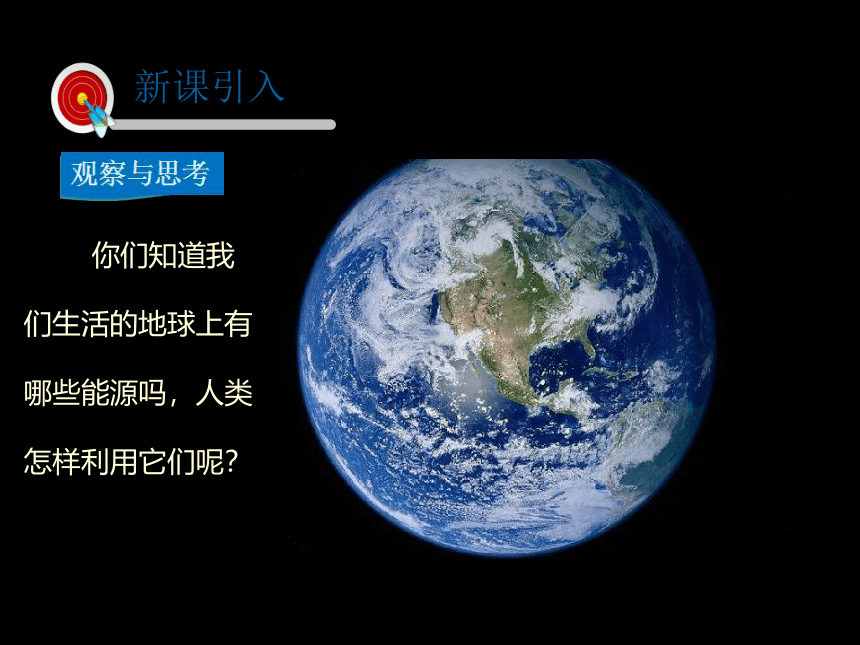 新课引入

观察与思考

你们知道我们生活的地球上有哪些能源吗，人类怎样利用它们呢?